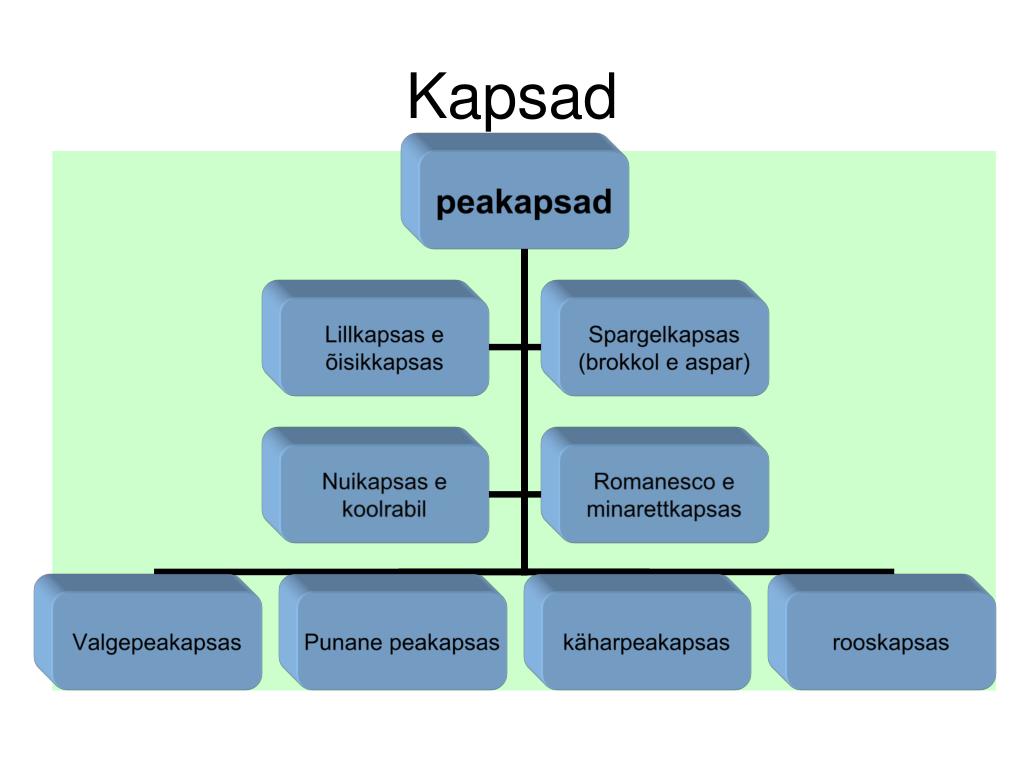 Kapsad

peakapsad

Lillkapsas e õisikkapsas

Spargelkapsas (brokkol e aspar)

Nuikapsas e koolrabil

Romanesco e minarettkapsas

Valgepeakapsas

Punane peakapsas

käharpeakapsas

rooskapsas